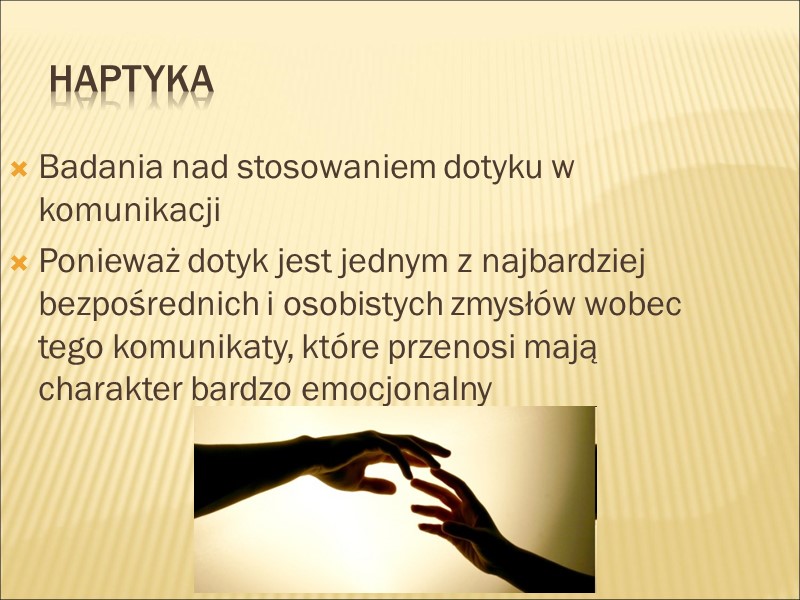 HAPTYKA

Badania nad stosowaniem dotyku w komunikacji

Ponieważ dotyk jest jednym z najbardziej bezpośrednich i osobistych zmysłów wobec tego komunikaty, które przenosi mają charakter bardzo emocjonalny